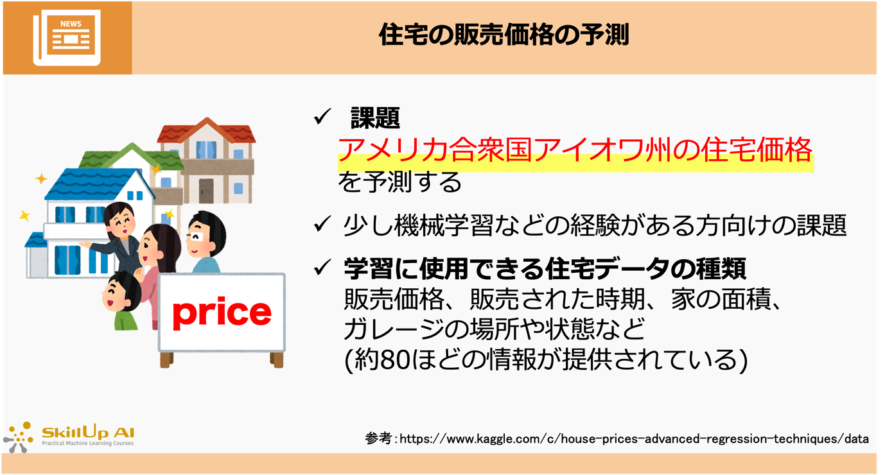 NEWS

住宅の販売価格の予測

price

✓ 課題
アメリカ合衆国アイオワ州の住宅価格を予測する

✓ 少し機械学習などの経験がある方向けの課題

✓ 学習に使用できる住宅データの種類
販売価格、販売された時期、家の面積、ガレージの場所や状態など
(約80ほどの情報が提供されている)

SkillUp AI
Practical Machine Learning Courses

参考：https://www.kaggle.com/c/house-prices-advanced-regression-techniques/data